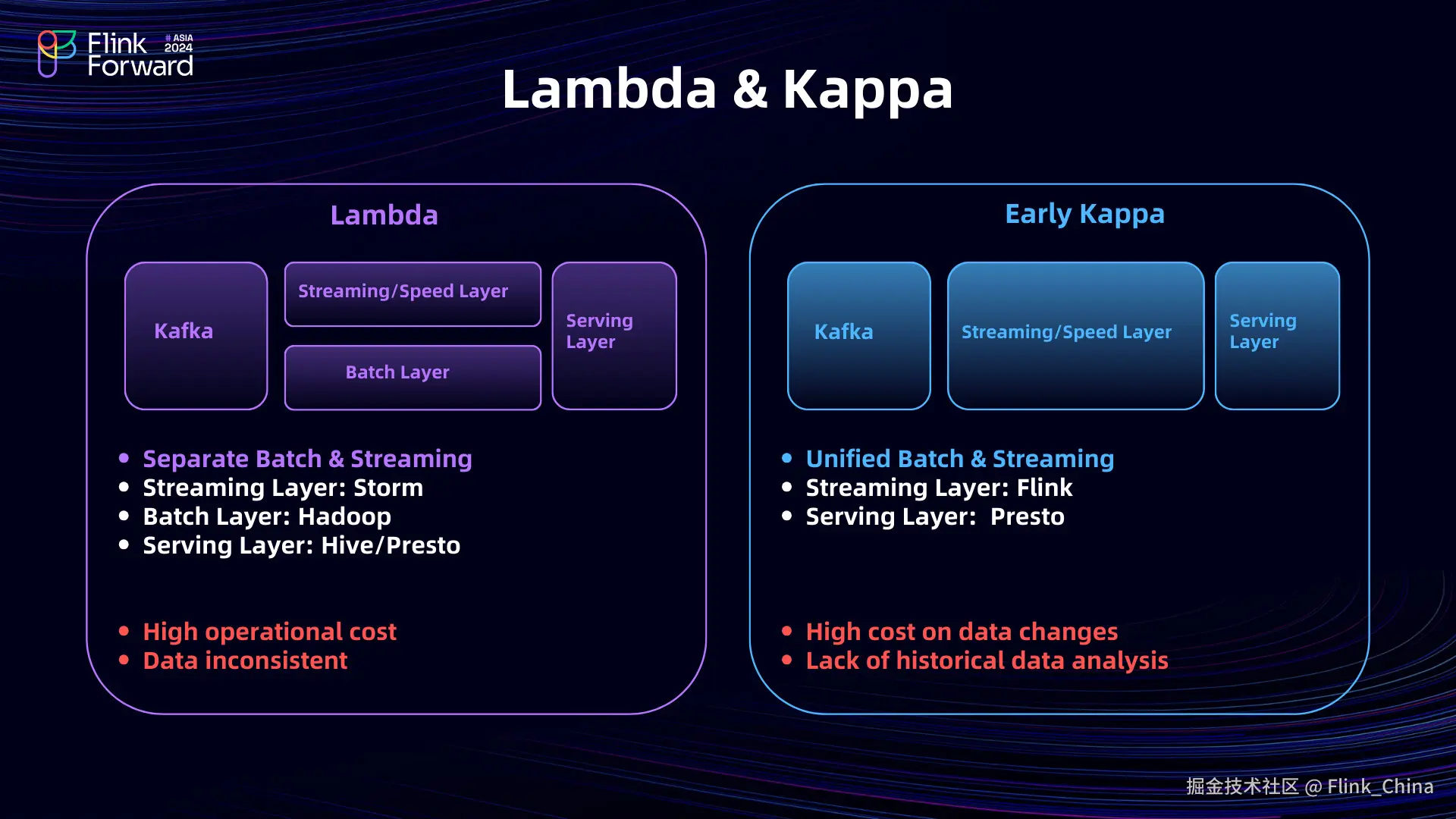 Flink Forward # ASIA 2024

Lambda & Kappa

Lambda

Kafka

Streaming/Speed Layer

Batch Layer

Serving Layer

- Separate Batch & Streaming
- Streaming Layer: Storm
- Batch Layer: Hadoop
- Serving Layer: Hive/Presto

- High operational cost
- Data inconsistent

Early Kappa

Kafka

Streaming/Speed Layer

Serving Layer

- Unified Batch & Streaming
- Streaming Layer: Flink
- Serving Layer: Presto

- High cost on data changes
- Lack of historical data analysis

掘金技术社区 @ Flink_China